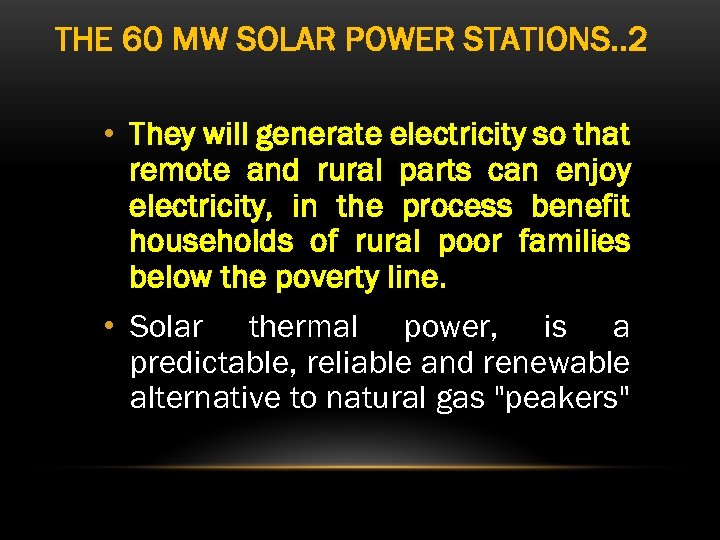 THE 60 MW SOLAR POWER STATIONS..2

• They will generate electricity so that remote and rural parts can enjoy electricity, in the process benefit households of rural poor families below the poverty line.

• Solar thermal power, is a predictable, reliable and renewable alternative to natural gas "peakers"